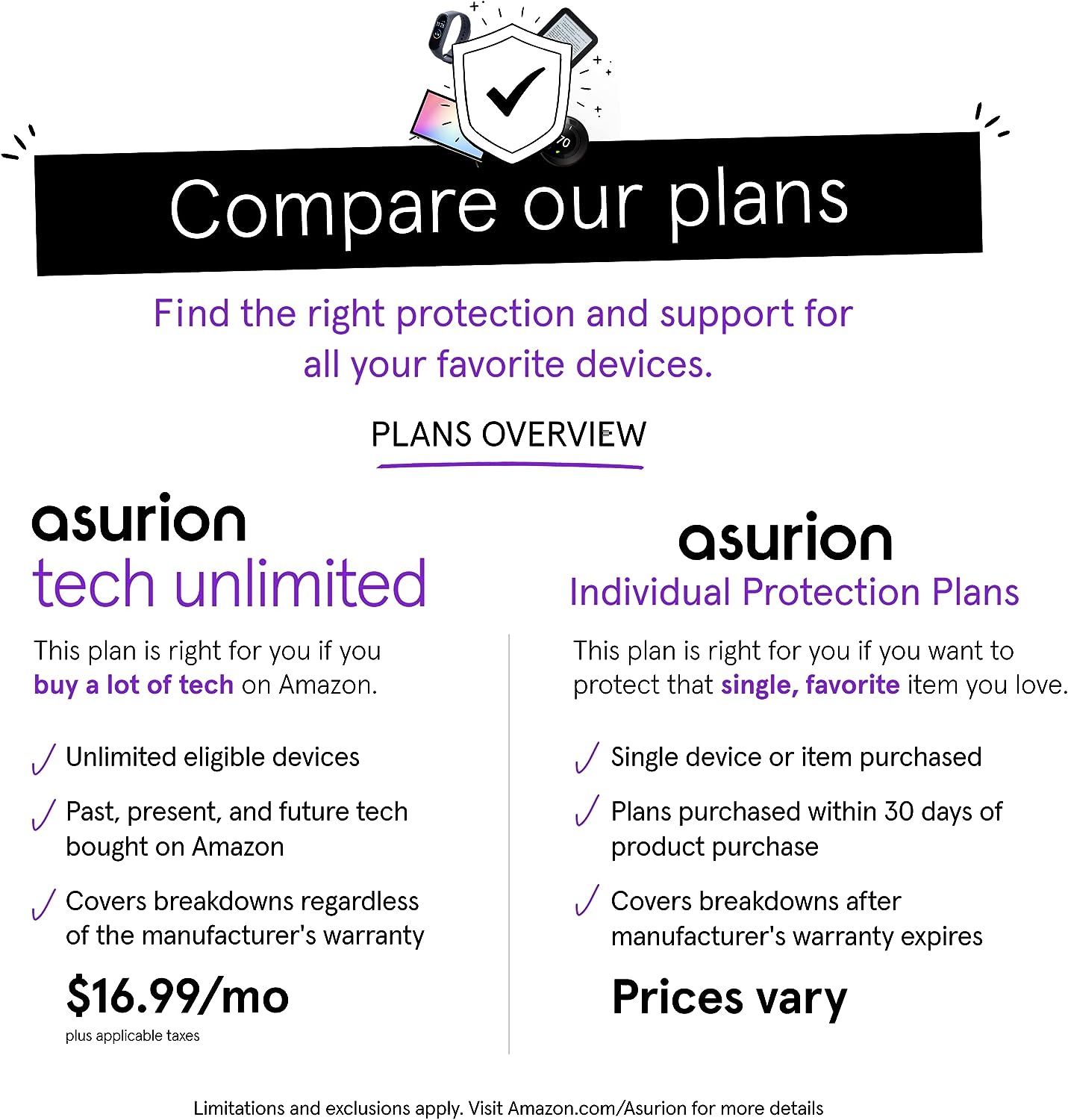 Compare our plans

Find the right protection and support for all your favorite devices.

PLANS OVERVIEW

asurion
tech unlimited

This plan is right for you if you buy a lot of tech on Amazon.

Unlimited eligible devices

Past, present, and future tech bought on Amazon

Covers breakdowns regardless of the manufacturer's warranty

$16.99/mo
plus applicable taxes

asurion
Individual Protection Plans

This plan is right for you if you want to protect that single, favorite item you love.

Single device or item purchased

Plans purchased within 30 days of product purchase

Covers breakdowns after manufacturer's warranty expires

Prices vary

Limitations and exclusions apply. Visit Amazon.com/Asurion for more details